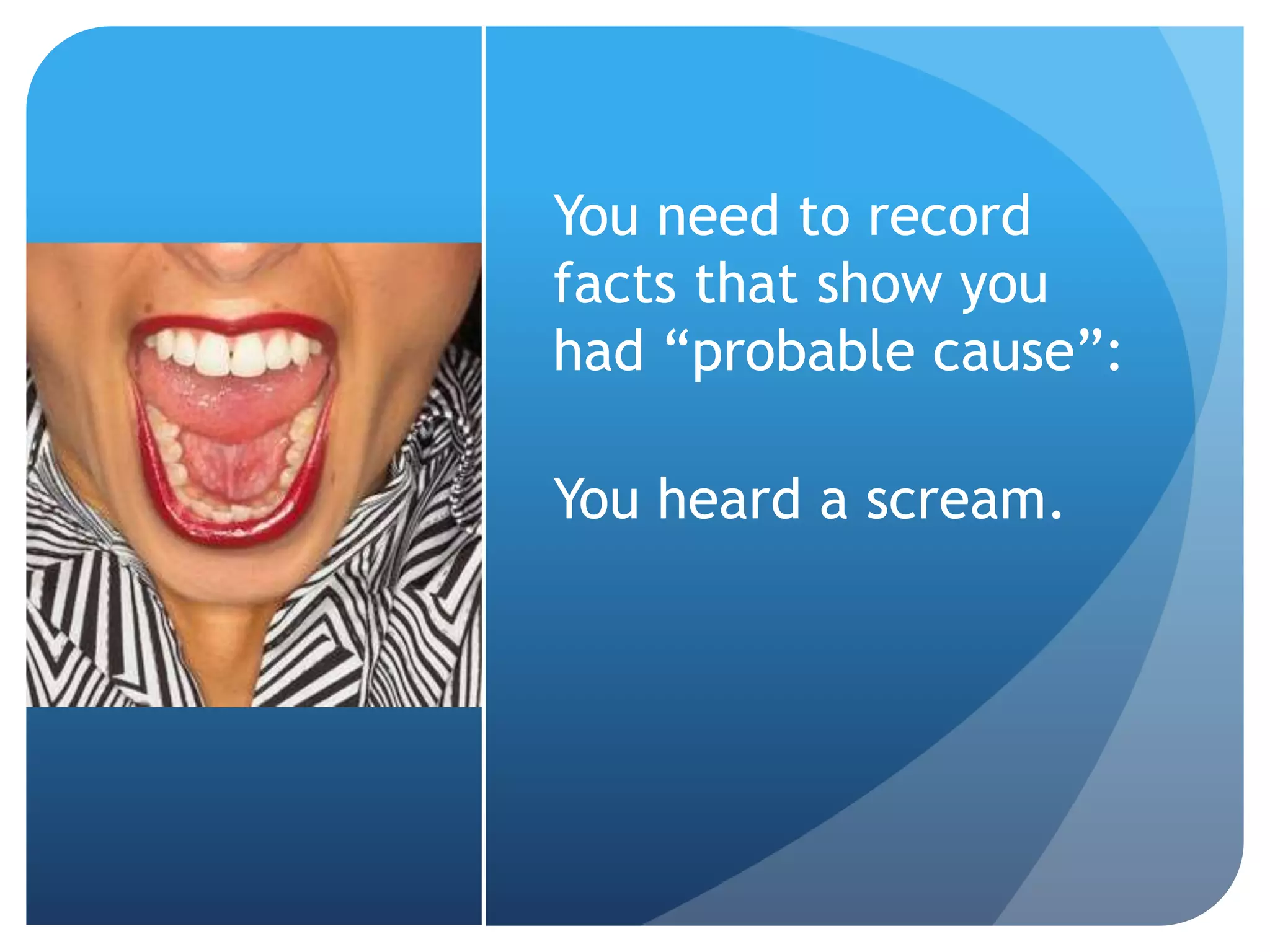 You need to record facts that show you had “probable cause”:

You heard a scream.